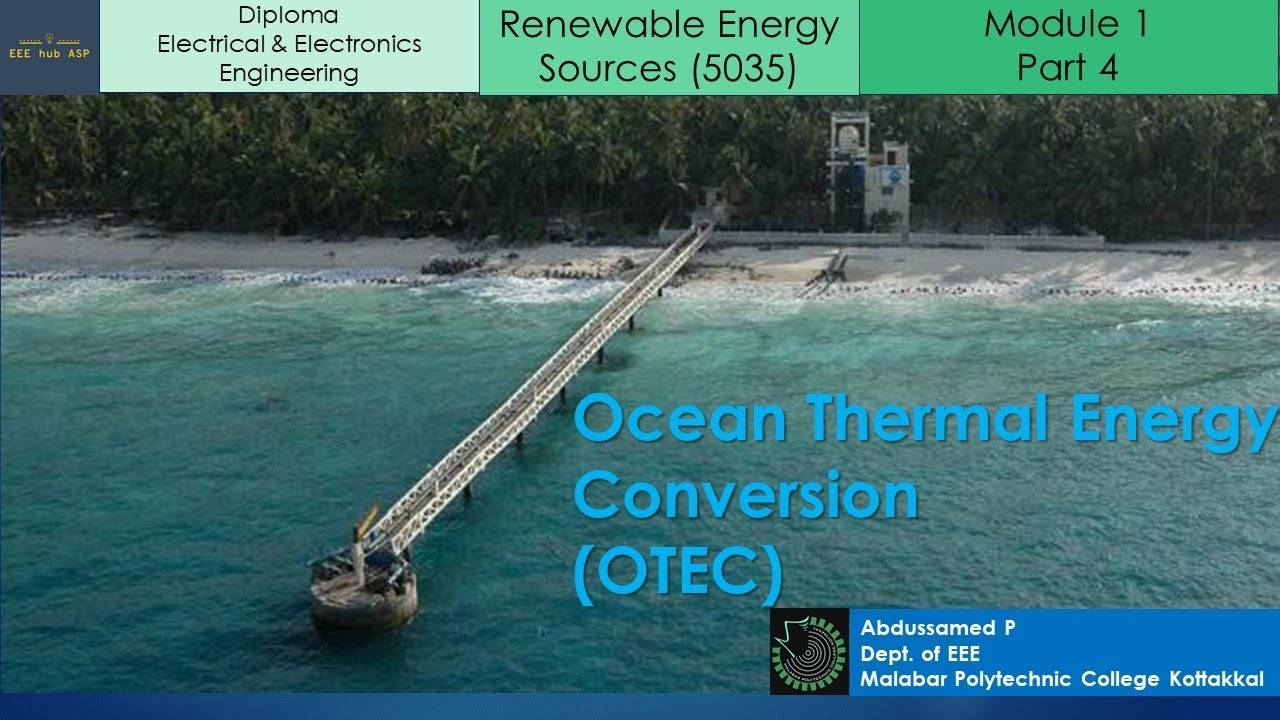 EEE hub ASP

Diploma
Electrical & Electronics Engineering

Renewable Energy Sources (5035)

Module 1
Part 4

Ocean Thermal Energy Conversion (OTEC)

Abdussamed P
Dept. of EEE
Malabar Polytechnic College Kottakkal